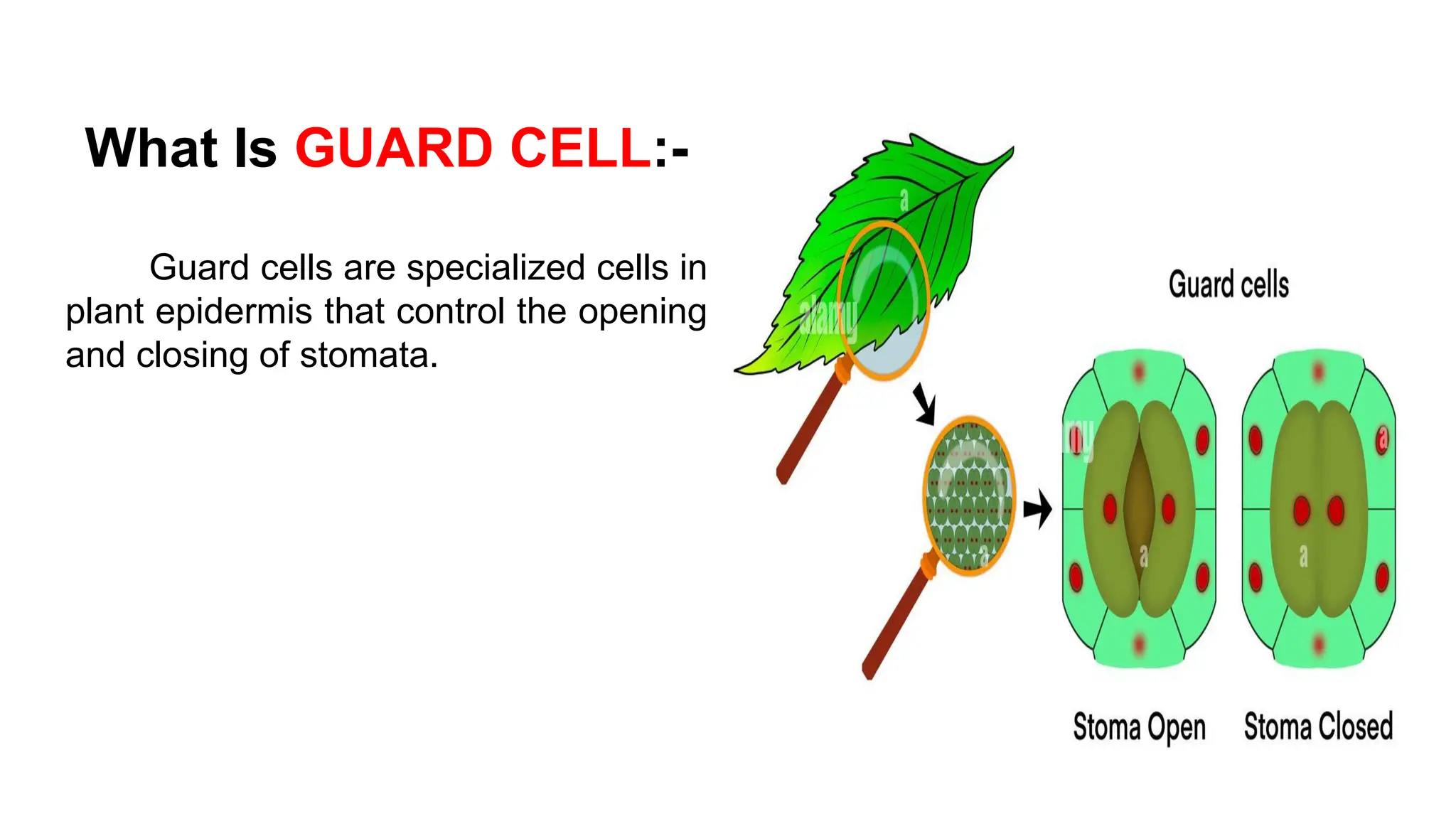 What Is GUARD CELL:-

Guard cells are specialized cells in plant epidermis that control the opening and closing of stomata.

alamy

Guard cells

Stoma Open

Stoma Closed